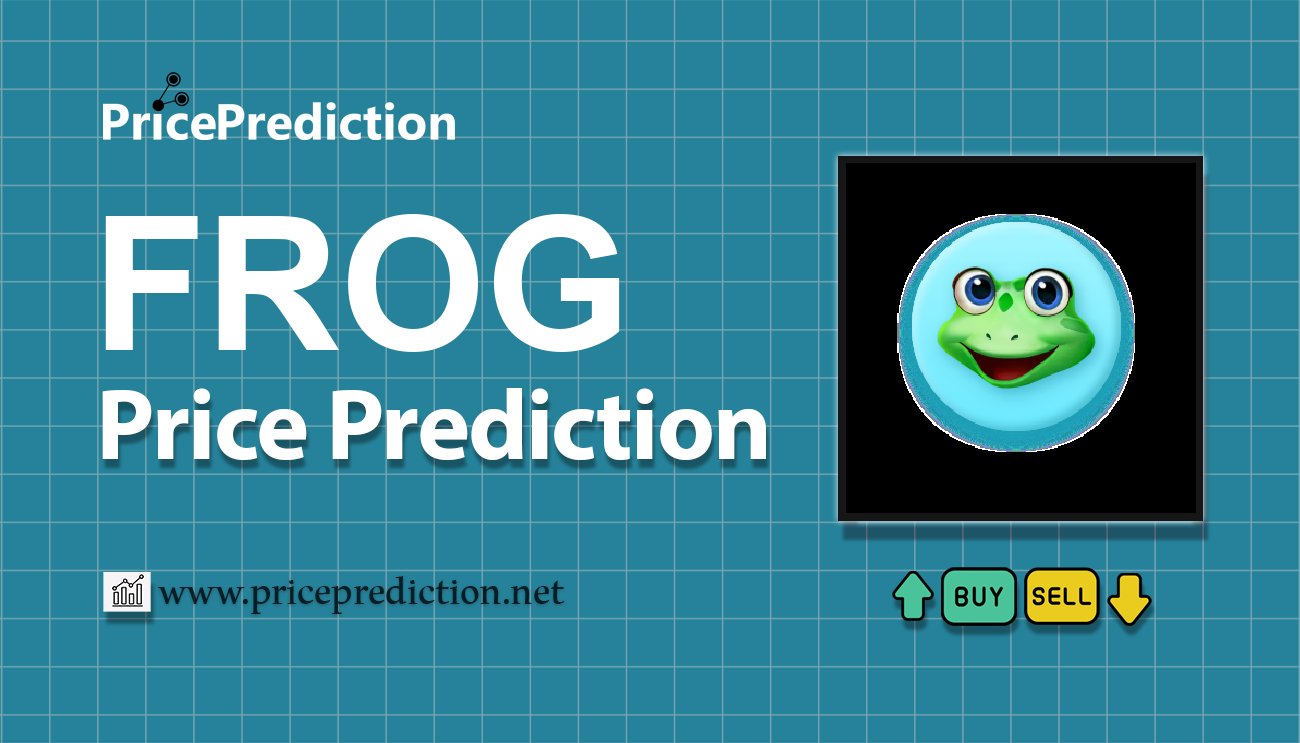 PricePrediction

FROG
Price Prediction

www.priceprediction.net

BUY SELL